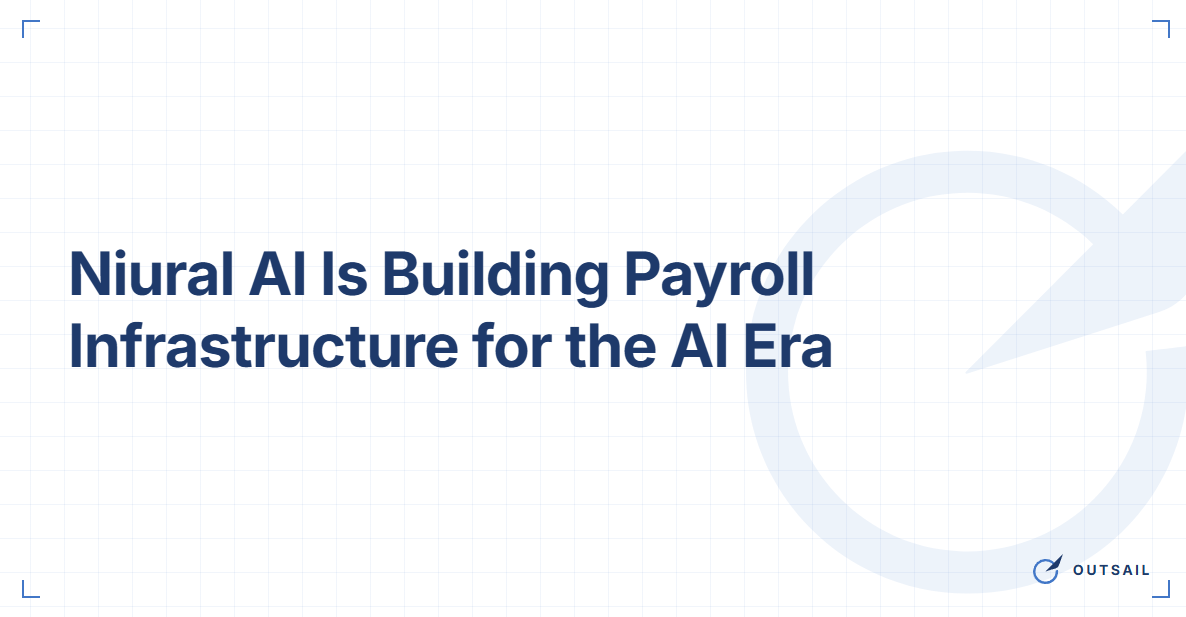 Niural AI Is Building Payroll Infrastructure for the AI Era

OUTSAIL